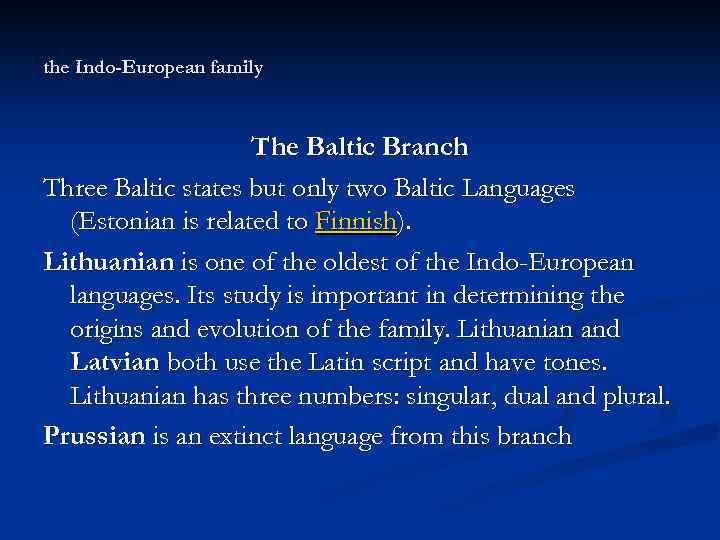 the Indo-European family

The Baltic Branch

Three Baltic states but only two Baltic Languages (Estonian is related to Finnish).

Lithuanian is one of the oldest of the Indo-European languages. Its study is important in determining the origins and evolution of the family. Lithuanian and Latvian both use the Latin script and have tones. Lithuanian has three numbers: singular, dual and plural.

Prussian is an extinct language from this branch